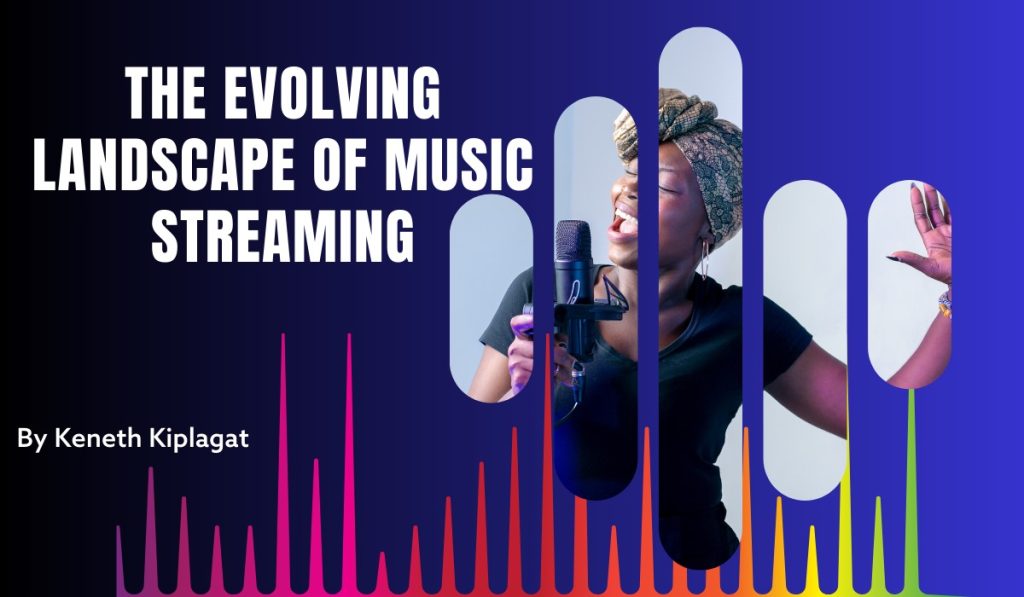 THE EVOLVING LANDSCAPE OF MUSIC STREAMING

By Keneth Kiplagat